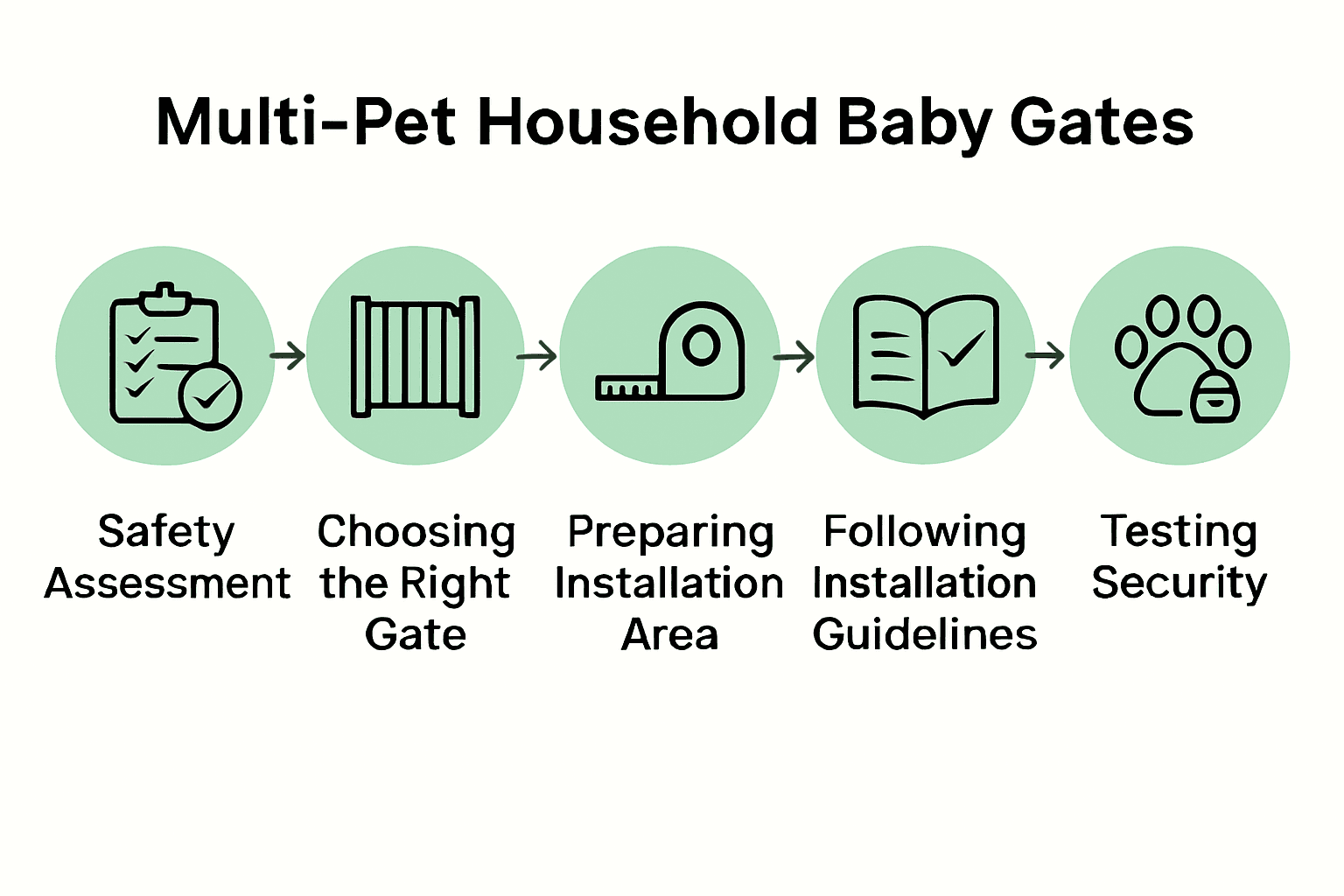 Multi-Pet Household Baby Gates

Safety Assessment

Choosing the Right Gate

Preparing Installation Area

Following Installation Guidelines

Testing Security